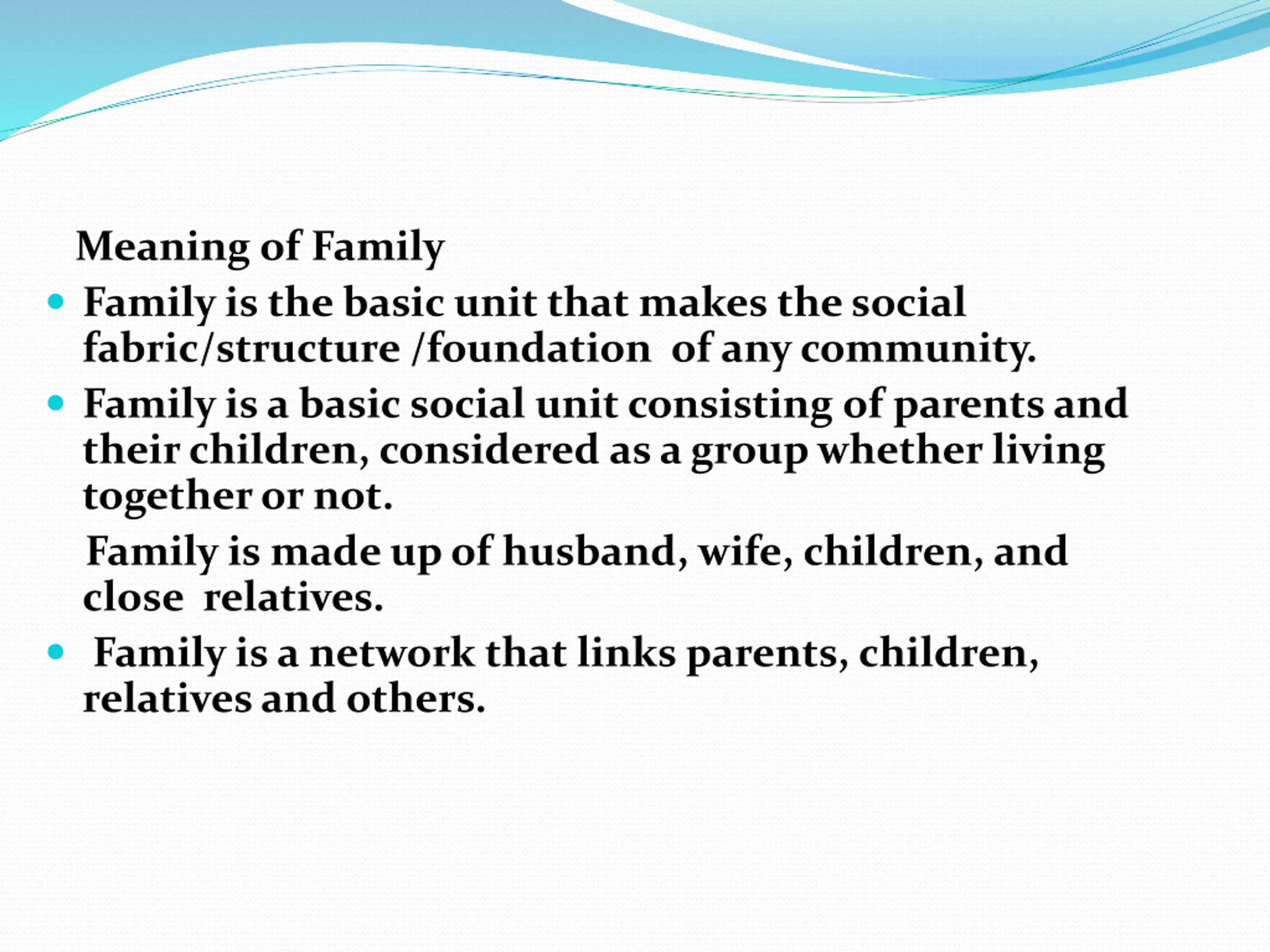 Meaning of Family

- Family is the basic unit that makes the social fabric/structure /foundation of any community.
- Family is a basic social unit consisting of parents and their children, considered as a group whether living together or not.

Family is made up of husband, wife, children, and close relatives.

- Family is a network that links parents, children, relatives and others.